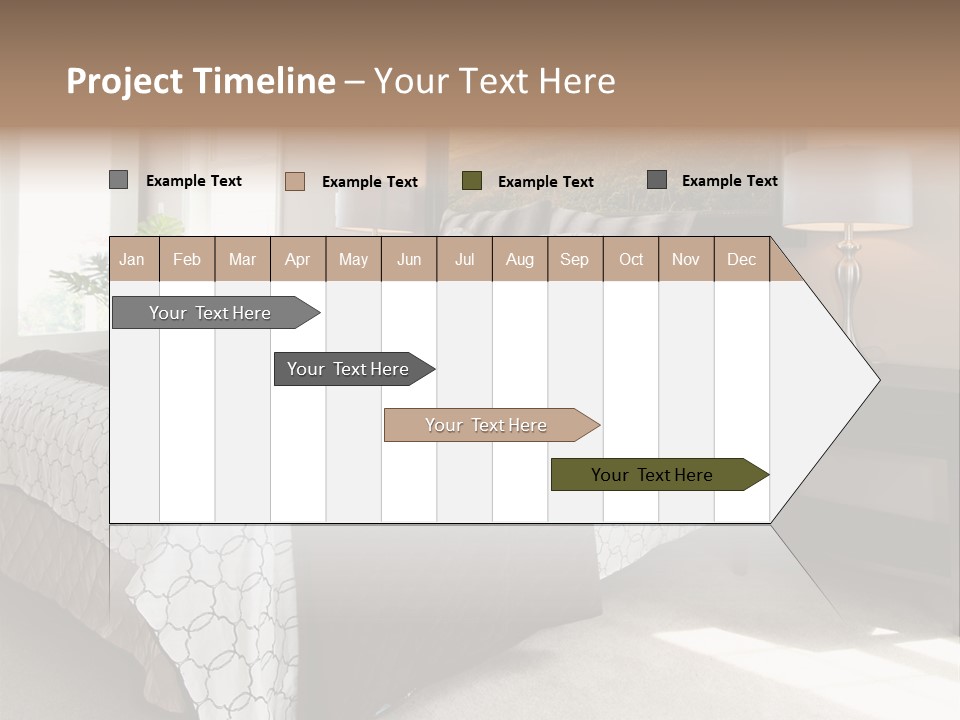 Project Timeline – Your Text Here

Example Text
Example Text
Example Text
Example Text

| Jan | Feb | Mar | Apr | May | Jun | Jul | Aug | Sep | Oct | Nov | Dec |
|---|---|---|---|---|---|---|---|---|---|---|---|

Your Text Here

Your Text Here

Your Text Here

Your Text Here